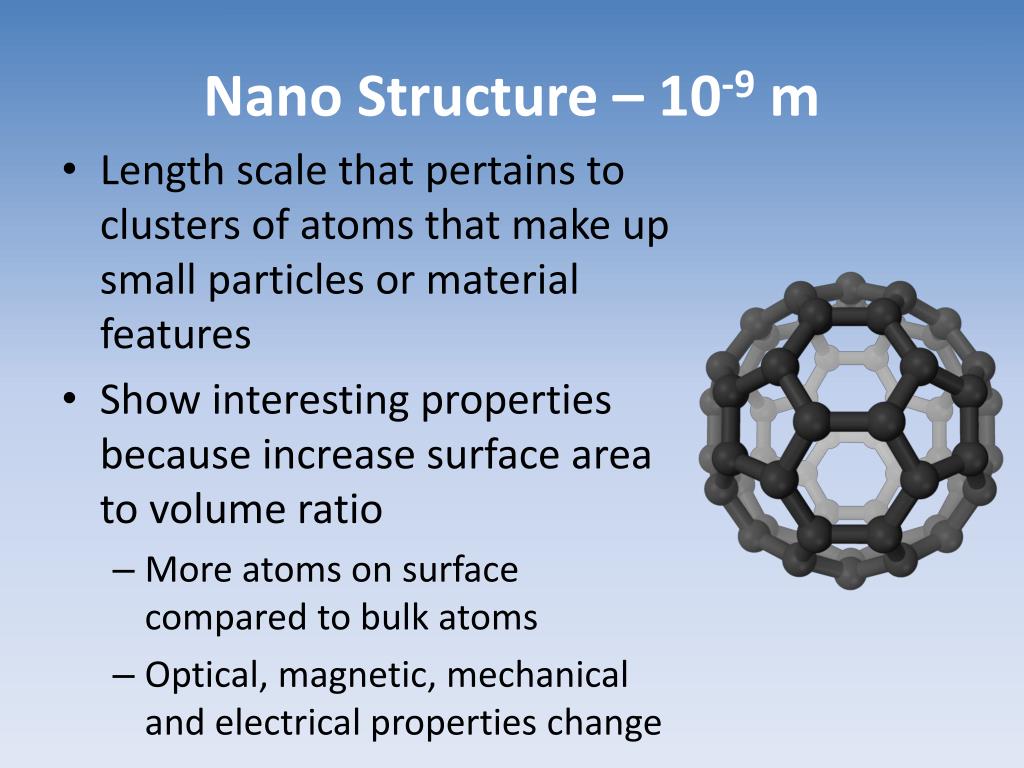 Nano Structure – $10^{-9}$ m

• Length scale that pertains to clusters of atoms that make up small particles or material features

• Show interesting properties because increase surface area to volume ratio

– More atoms on surface compared to bulk atoms

– Optical, magnetic, mechanical and electrical properties change